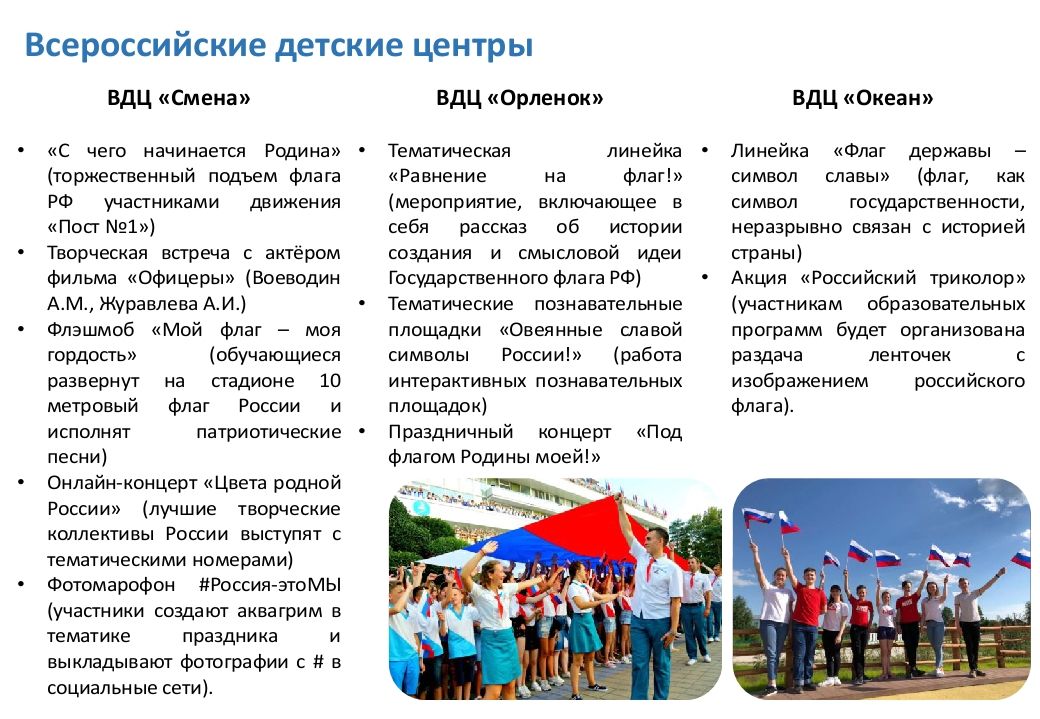 Всероссийские детские центры

ВДЦ «Смена»

• «С чего начинается Родина» (торжественный подъем флага РФ участниками движения «Пост №1»)
• Творческая встреча с актёром фильма «Офицеры» (Воеводин А.М., Журавлева А.И.)
• Флэшмоб «Мой флаг – моя гордость» (обучающиеся развернут на стадионе 10 метровый флаг России и исполнят патриотические песни)
• Онлайн-концерт «Цвета родной России» (лучшие творческие коллективы России выступят с тематическими номерами)
• Фотомарофон #Россия-этоМЫ (участники создают аквагрим в тематике праздника и выкладывают фотографии с # в социальные сети).

ВДЦ «Орленок»

• Тематическая линейка «Равнение на флаг!» (мероприятие, включающее в себя рассказ об истории создания и смысловой идеи Государственного флага РФ)
• Тематические познавательные площадки «Овеянные славой символы России!» (работа интерактивных познавательных площадок)
• Праздничный концерт «Под флагом Родины моей!»

ВДЦ «Океан»

• Линейка «Флаг державы – символ славы» (флаг, как символ государственности, неразрывно связан с историей страны)
• Акция «Российский триколор» (участникам образовательных программ будет организована раздача ленточек с изображением российского флага).